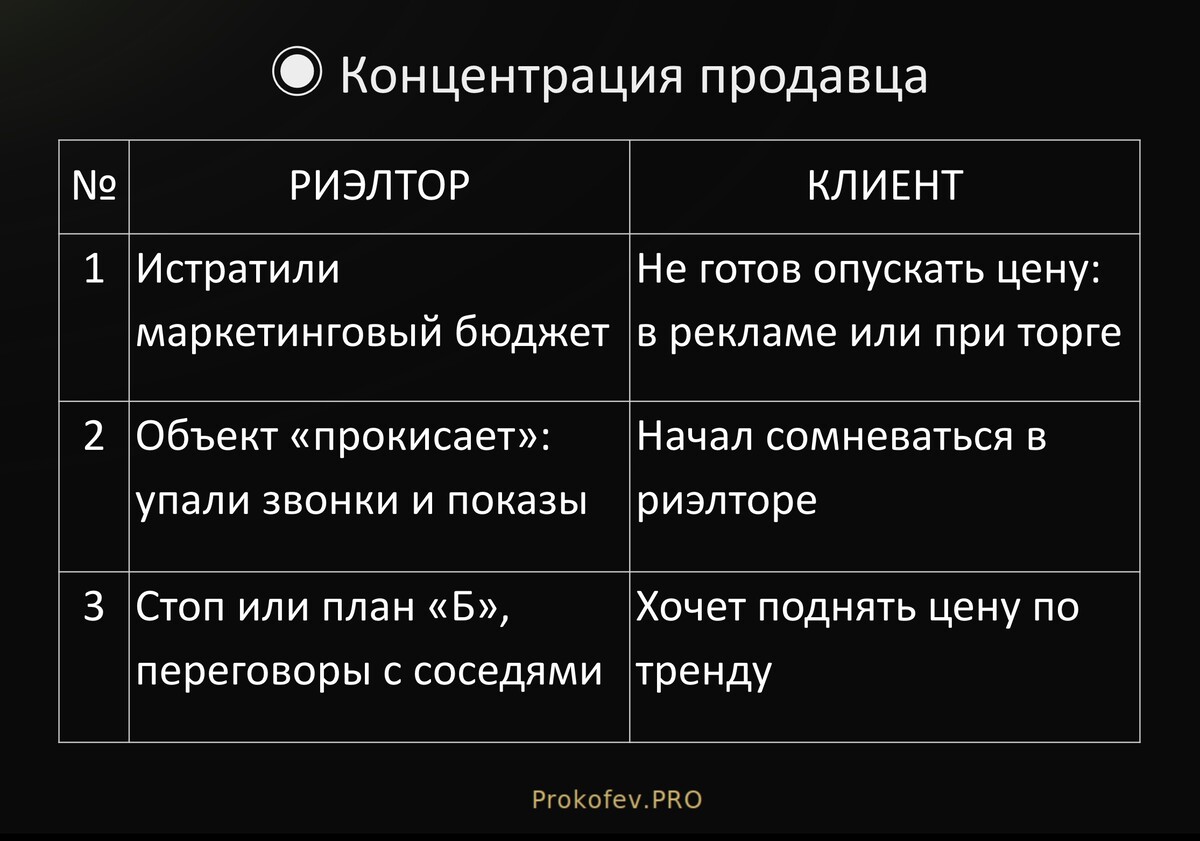 Концентрация продавца

| № | РИЭЛТОР | КЛИЕНТ |
|---|---|---|
| 1 | Истратили маркетинговый бюджет | Не готов опускать цену: в рекламе или при торге |
| 2 | Объект «прокисает»: упали звонки и показы | Начал сомневаться в риэлторе |
| 3 | Стоп или план «Б», переговоры с соседями | Хочет поднять цену по тренду |

Prokofev.PRO